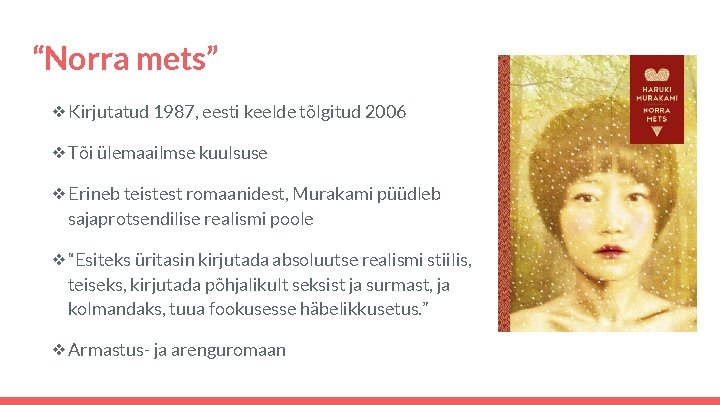 “Norra mets”

❖ Kirjutatud 1987, eesti keelde tõlgitud 2006

❖ Tõi ülemaailmse kuulsuse

❖ Erineb teistest romaanidest, Murakami püüdleb sajaprotsendilise realismi poole

❖ “Esiteks üritasin kirjutada absoluutse realismi stiilis, teiseks, kirjutada põhjalikult seksist ja surmast, ja kolmandaks, tuua fookusesse häbelikkusetus.”

❖ Armastus- ja arenguromaan

HARUKI MURAKAMI

NORRA METS